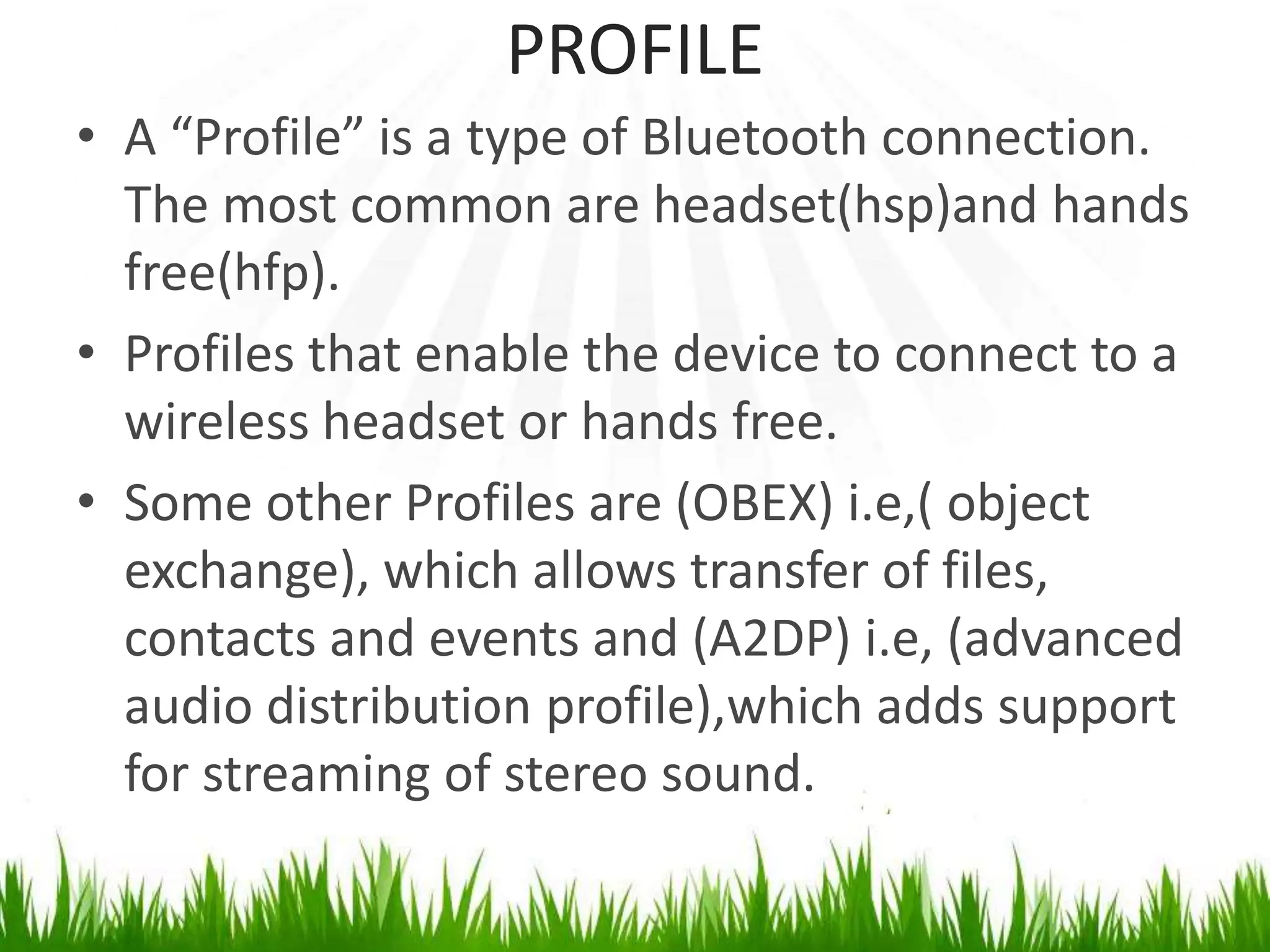 PROFILE

• A “Profile” is a type of Bluetooth connection. The most common are headset(hsp)and hands free(hfp).

• Profiles that enable the device to connect to a wireless headset or hands free.

• Some other Profiles are (OBEX) i.e,( object exchange), which allows transfer of files, contacts and events and (A2DP) i.e, (advanced audio distribution profile),which adds support for streaming of stereo sound.